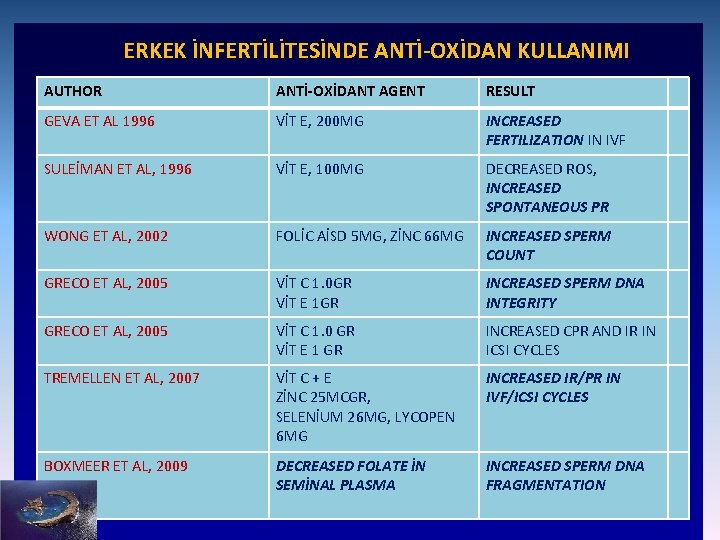 ERKEK İNFERTİLİTESİNDE ANTİ-OXİDAN KULLANIMI

| AUTHOR | ANTİ-OXİDANT AGENT | RESULT | |
|---|---|---|---|
| GEVA ET AL 1996 | VİT E, 200MG | INCREASED FERTILIZATION IN IVF | |
| SULEİMAN ET AL, 1996 | VİT E, 100MG | DECREASED ROS, INCREASED SPONTANEOUS PR | |
| WONG ET AL, 2002 | FOLİC AİSD 5MG, ZİNC 66MG | INCREASED SPERM COUNT | |
| GRECO ET AL, 2005 | VİT C 1.0GR VİT E 1GR | INCREASED SPERM DNA INTEGRITY | |
| GRECO ET AL, 2005 | VİT C 1.0 GR VİT E 1 GR | INCREASED CPR AND IR IN ICSI CYCLES | |
| TREMELLEN ET AL, 2007 | VİT C + E ZİNC 25MCGR, SELENİUM 26MG, LYCOPEN 6MG | INCREASED IR/PR IN IVF/ICSI CYCLES | |
| BOXMEER ET AL, 2009 | DECREASED FOLATE İN SEMİNAL PLASMA | INCREASED SPERM DNA FRAGMENTATION | |